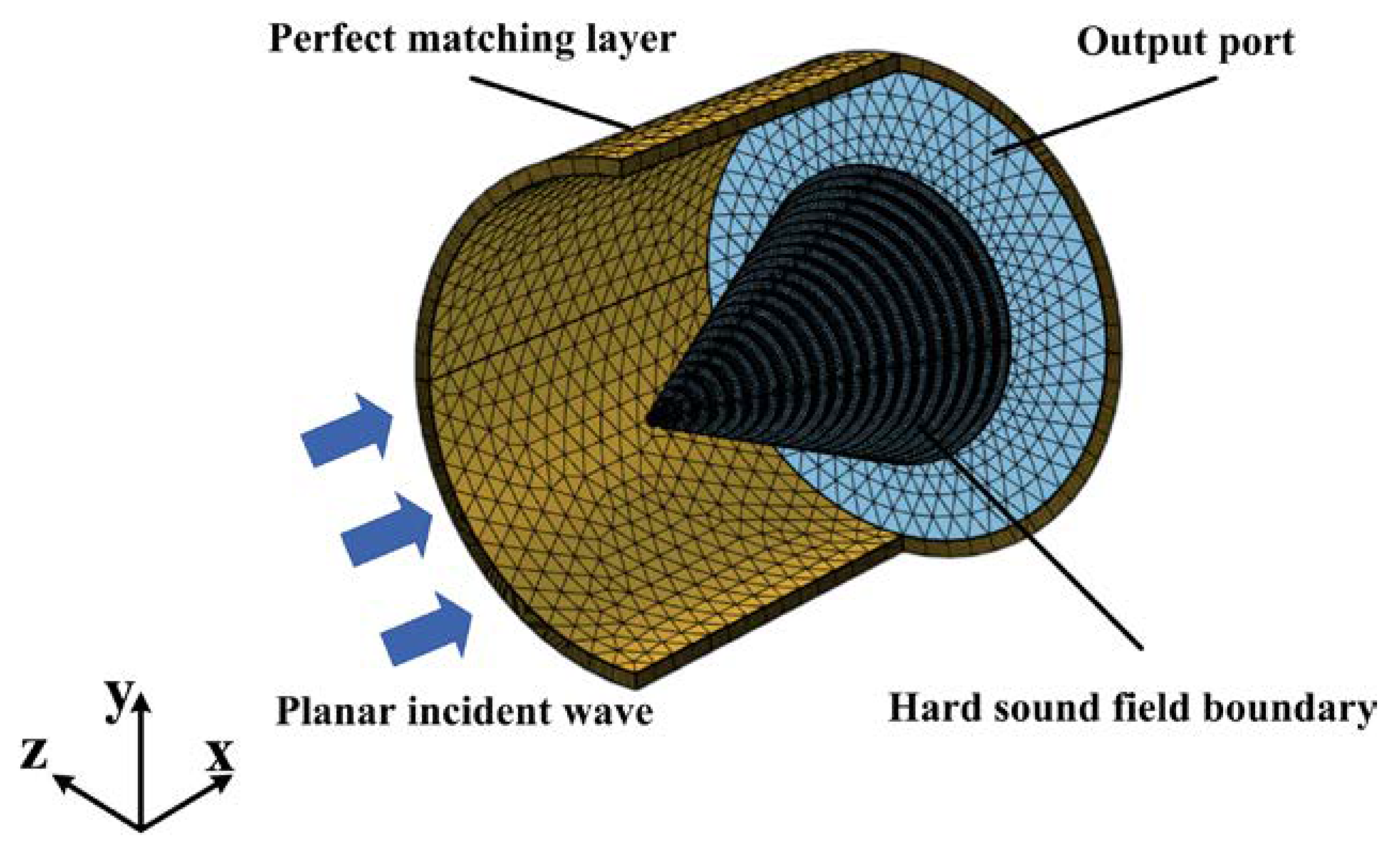 Perfect matching layer

Output port

Planar incident wave

Hard sound field boundary

y

z

x